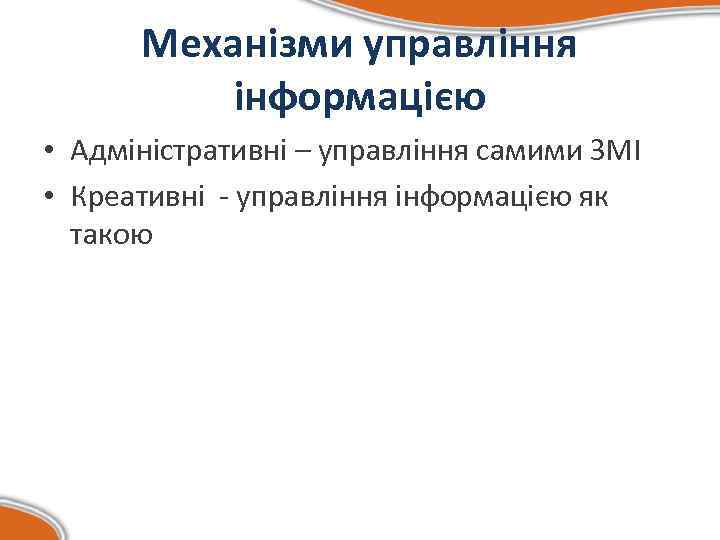 Механізми управління інформацією

• Адміністративні – управління самими ЗМІ
• Креативні - управління інформацією як такою